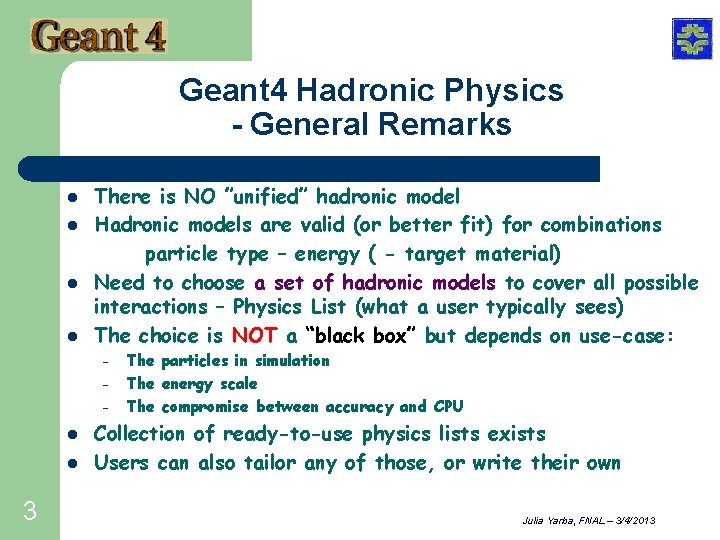 Geant 4

Geant4 Hadronic Physics
- General Remarks

- There is NO "unified" hadronic model
- Hadronic models are valid (or better fit) for combinations
particle type – energy ( - target material)
- Need to choose a set of hadronic models to cover all possible interactions – Physics List (what a user typically sees)
- The choice is NOT a "black box" but depends on use-case:
  - The particles in simulation
  - The energy scale
  - The compromise between accuracy and CPU
- Collection of ready-to-use physics lists exists
- Users can also tailor any of those, or write their own

3

Julia Yarba, FNAL – 3/4/2013